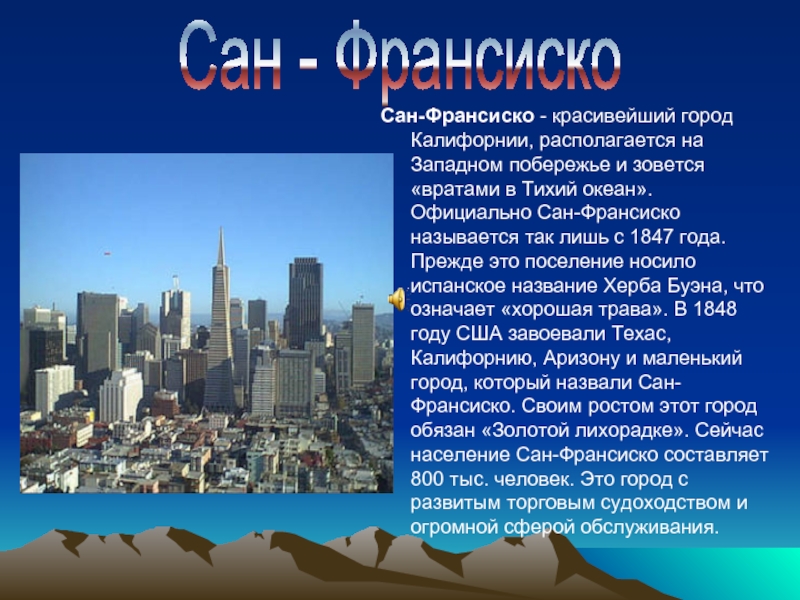 Сан - Франсиско

Сан-Франсиско - красивейший город Калифорнии, располагается на Западном побережье и зовется «вратами в Тихий океан». Официально Сан-Франсиско называется так лишь с 1847 года. Прежде это поселение носило испанское название Херба Буэна, что означает «хорошая трава». В 1848 году США завоевали Техас, Калифорнию, Аризону и маленький город, который назвали Сан-Франсиско. Своим ростом этот город обязан «Золотой лихорадке». Сейчас население Сан-Франсиско составляет 800 тыс. человек. Это город с развитым торговым судоходством и огромной сферой обслуживания.